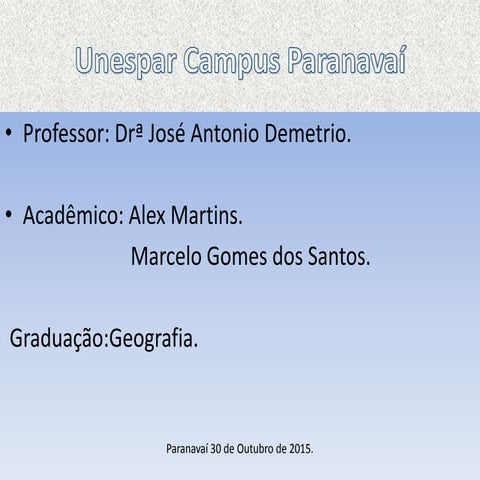 Unespar Campus Paranavaí

• Professor: Drª José Antonio Demetrio.

• Acadêmico: Alex Martins.
Marcelo Gomes dos Santos.

Graduação:Geografia.

Paranavaí 30 de Outubro de 2015.